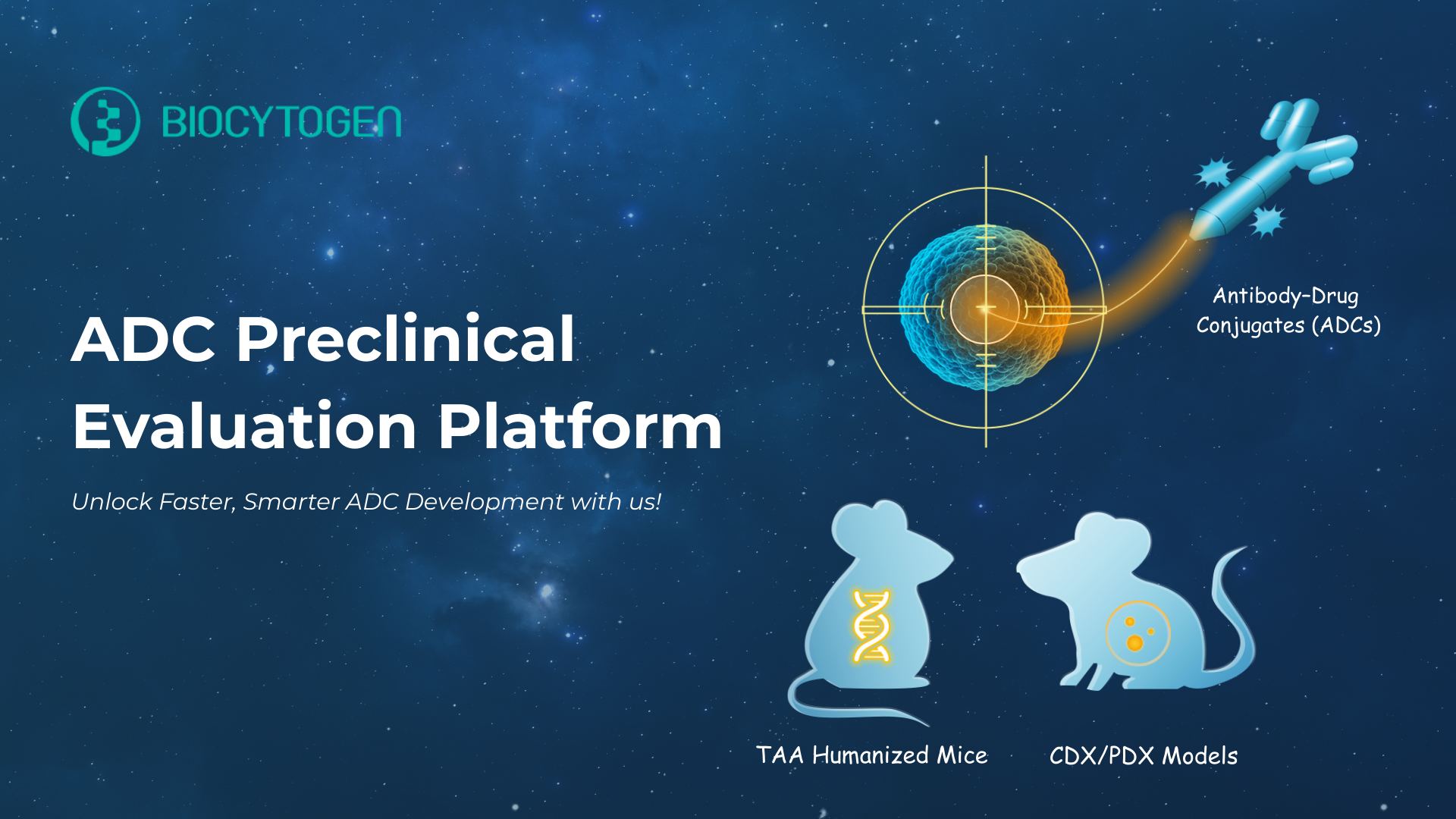 BIOCYTOGEN

ADC Preclinical Evaluation Platform

Unlock Faster, Smarter ADC Development with us!

Antibody-Drug Conjugates (ADCs)

TAA Humanized Mice

CDX/PDX Models